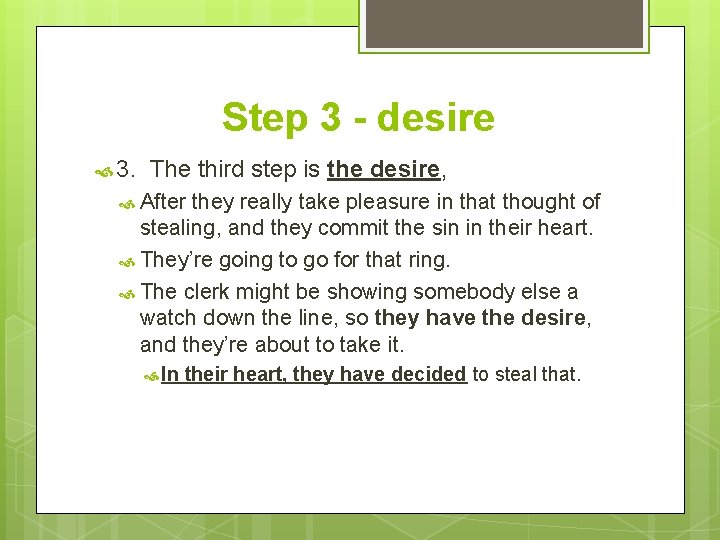 Step 3 - desire

3. The third step is the desire,

After they really take pleasure in that thought of stealing, and they commit the sin in their heart.

They're going to go for that ring.

The clerk might be showing somebody else a watch down the line, so they have the desire, and they're about to take it.

In their heart, they have decided to steal that.